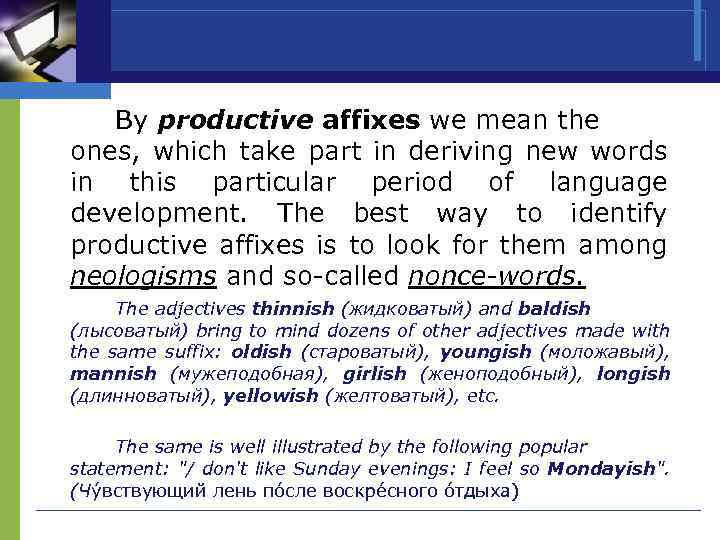 By productive affixes we mean the ones, which take part in deriving new words in this particular period of language development. The best way to identify productive affixes is to look for them among neologisms and so-called nonce-words.

The adjectives thinnish (жидковатый) and baldish (лысоватый) bring to mind dozens of other adjectives made with the same suffix: oldish (староватый), youngish (моложавый), mannish (мужеподобная), girlish (женоподобный), longish (длинноватый), yellowish (желтоватый), etc.

The same is well illustrated by the following popular statement: "/ don't like Sunday evenings: I feel so Mondayish". (Чу́вствующий лень по́сле воскре́сного о́тдыха)